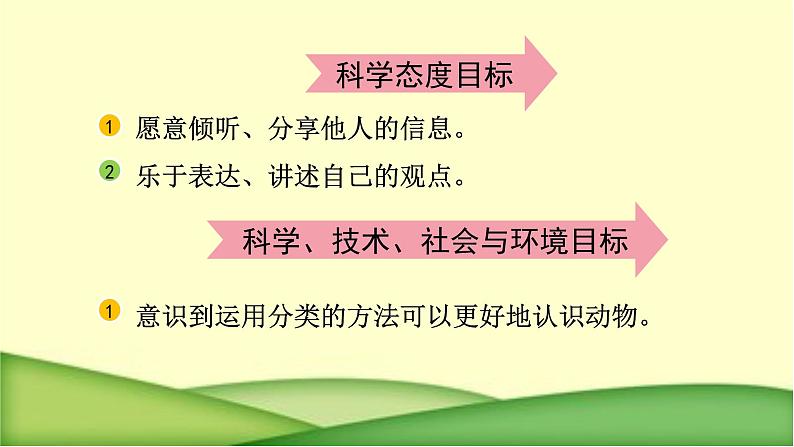 科学态度目标

1 愿意倾听、分享他人的信息。

2 乐于表达、讲述自己的观点。

科学、技术、社会与环境目标

1 意识到运用分类的方法可以更好地认识动物。